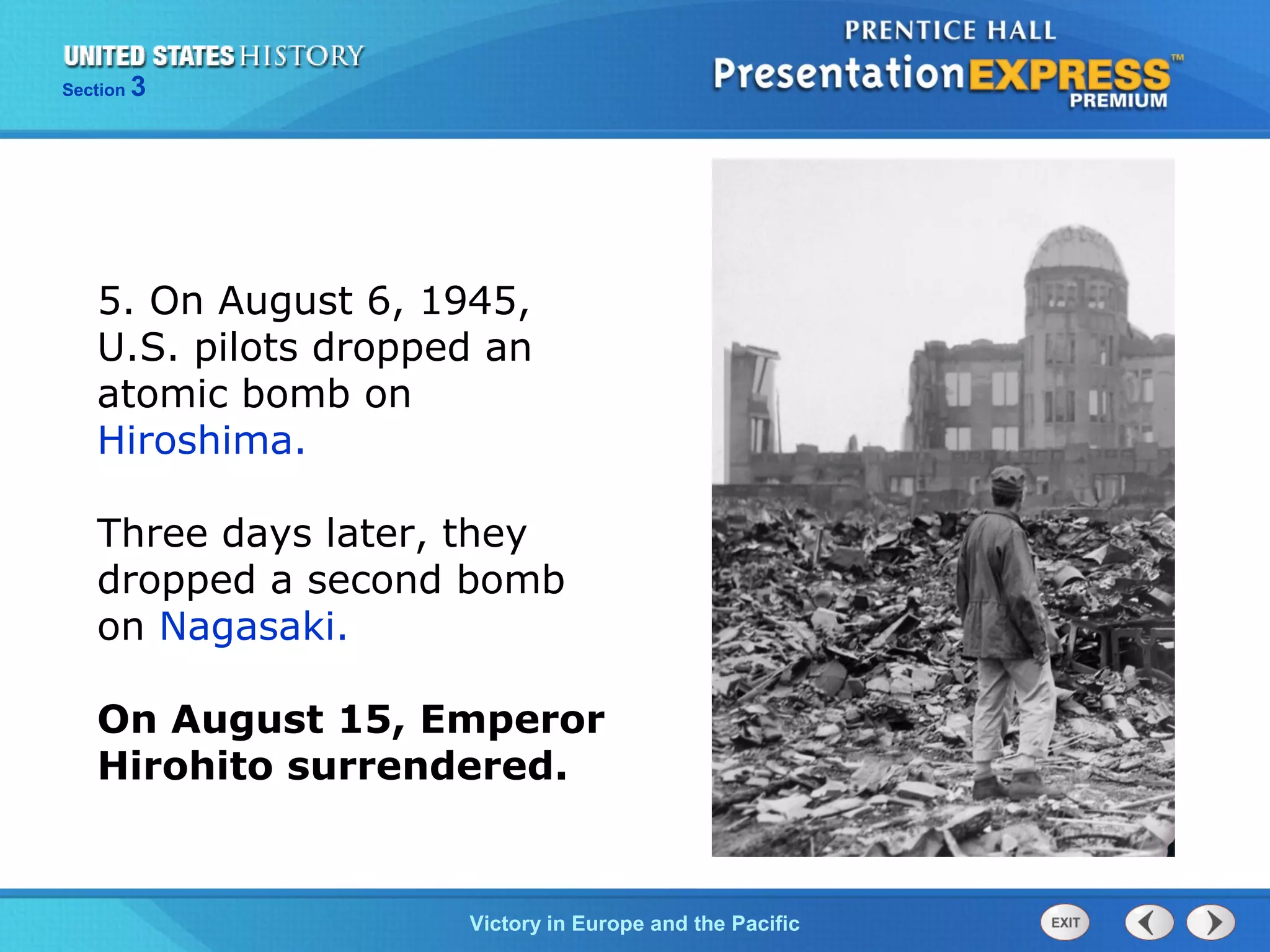 UNITED STATES HISTORY
Section 3

PRENTICE HALL
PresentationEXPRESS™
PREMIUM

5. On August 6, 1945, U.S. pilots dropped an atomic bomb on Hiroshima.

Three days later, they dropped a second bomb on Nagasaki.

On August 15, Emperor Hirohito surrendered.

Victory in Europe and the Pacific

EXIT